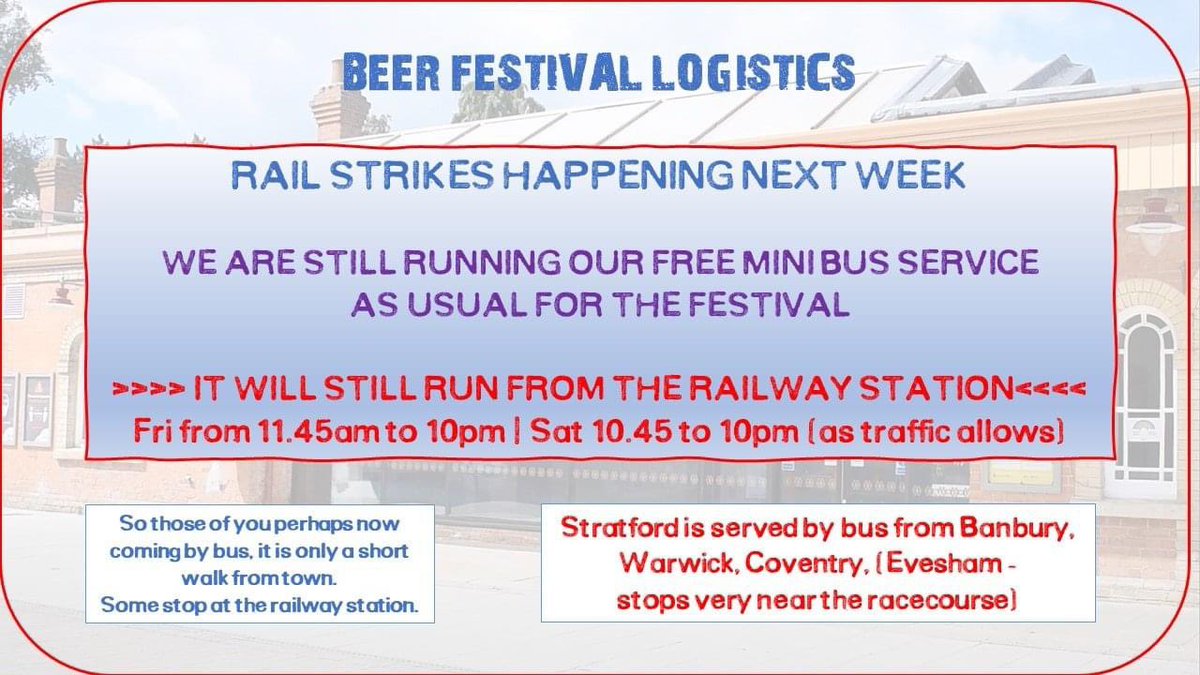 BEER FESTIVAL LOGISTICS

RAIL STRIKES HAPPENING NEXT WEEK

WE ARE STILL RUNNING OUR FREE MINI BUS SERVICE AS USUAL FOR THE FESTIVAL

>>>> IT WILL STILL RUN FROM THE RAILWAY STATION<<<<
Fri from 11.45am to 10pm | Sat 10.45 to 10pm (as traffic allows)

So those of you perhaps now coming by bus, it is only a short walk from town.
Some stop at the railway station.

Stratford is served by bus from Banbury, Warwick, Coventry, (Evesham - stops very near the racecourse)